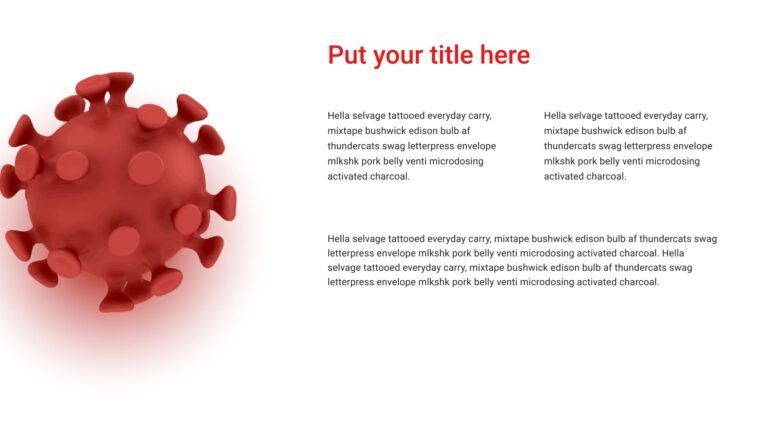 Put your title here

Hella selvage tattooed everyday carry, mixtape bushwick edison bulb af thundercats swag letterpress envelope mlkshk pork belly venti microdosing activated charcoal.

Hella selvage tattooed everyday carry, mixtape bushwick edison bulb af thundercats swag letterpress envelope mlkshk pork belly venti microdosing activated charcoal.

Hella selvage tattooed everyday carry, mixtape bushwick edison bulb af thundercats swag letterpress envelope mlkshk pork belly venti microdosing activated charcoal. Hella selvage tattooed everyday carry, mixtape bushwick edison bulb af thundercats swag letterpress envelope mlkshk pork belly venti microdosing activated charcoal.